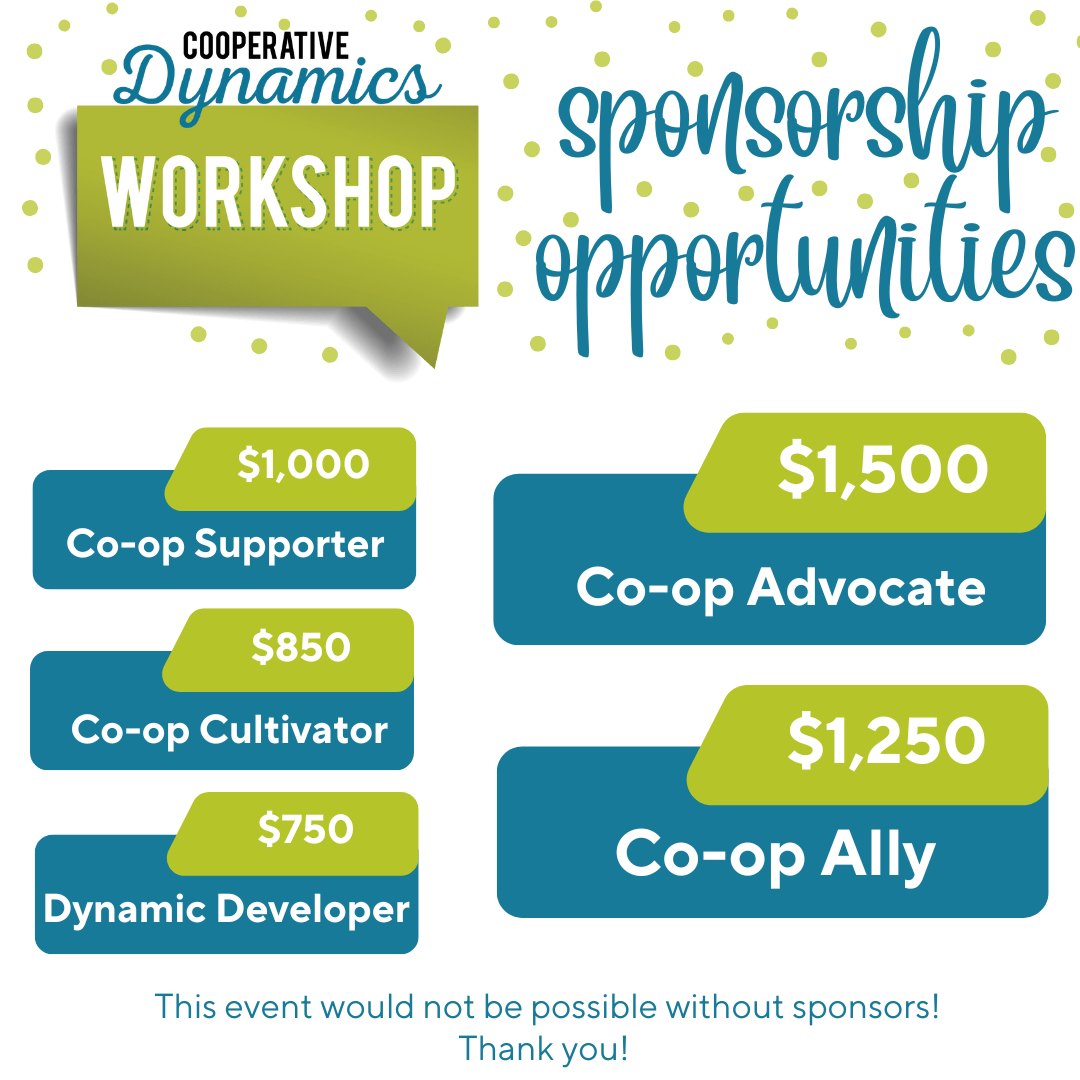 COOPERATIVE
Dynamics
WORKSHOP

sponsorship opportunities

\$1,000
Co-op Supporter

\$850
Co-op Cultivator

\$750
Dynamic Developer

\$1,500
Co-op Advocate

\$1,250
Co-op Ally

This event would not be possible without sponsors!
Thank you!